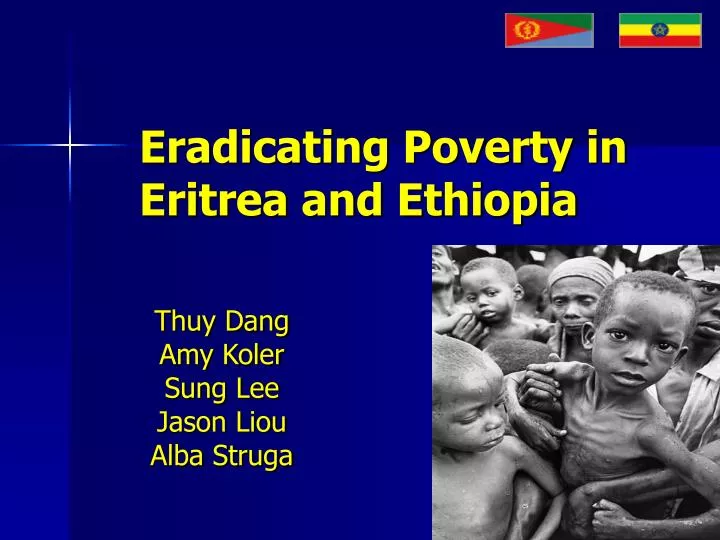 Eradicating Poverty in Eritrea and Ethiopia

Thuy Dang
Amy Koler
Sung Lee
Jason Liou
Alba Struga